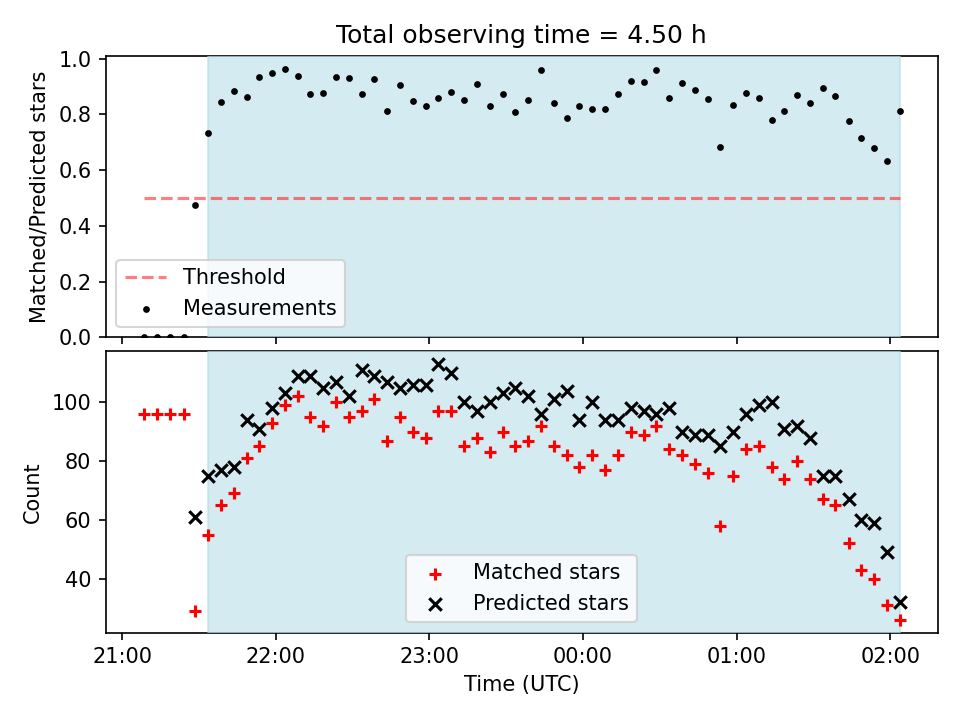 Total observing time = 4.50 h

Matched/Predicted stars

1.0
0.8
0.6
0.4
0.2
0.0

Threshold
Measurements

Count

100
80
60
40

Matched stars
Predicted stars

21:00
22:00
23:00
00:00
01:00
02:00

Time (UTC)